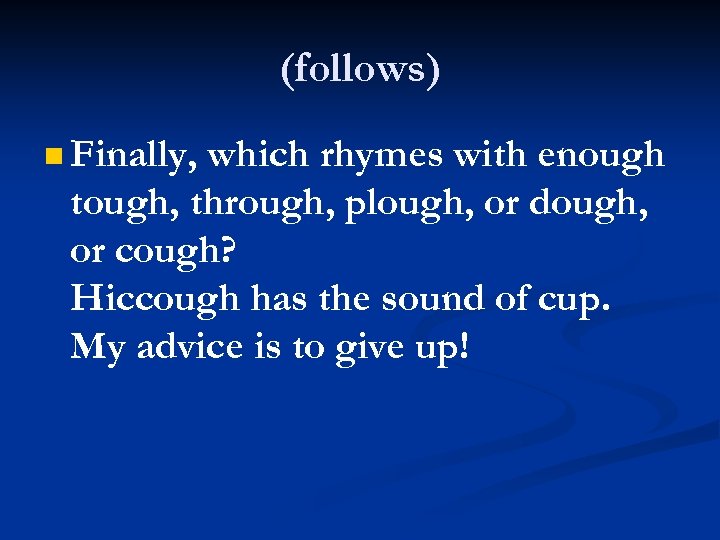 (follows)

Finally, which rhymes with enough tough, through, plough, or dough, or cough?
Hiccough has the sound of cup.
My advice is to give up!